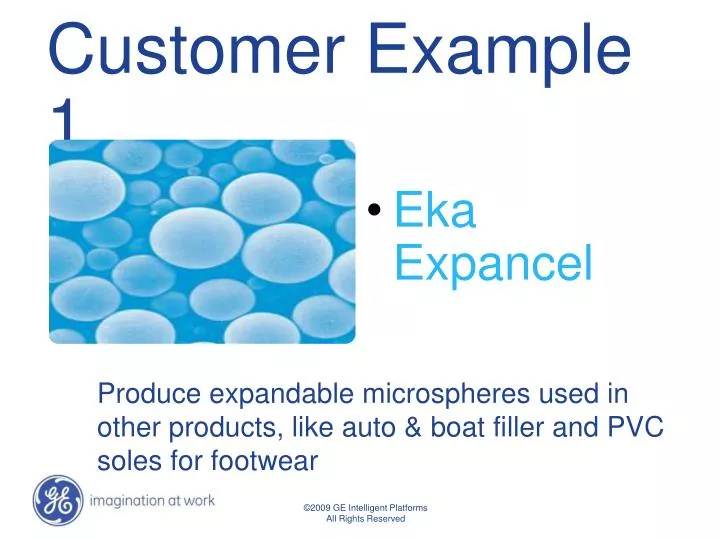 Customer Example 1

• Eka Expancel

Produce expandable microspheres used in other products, like auto & boat filler and PVC soles for footwear

GE imagination at work

©2009 GE Intelligent Platforms
All Rights Reserved